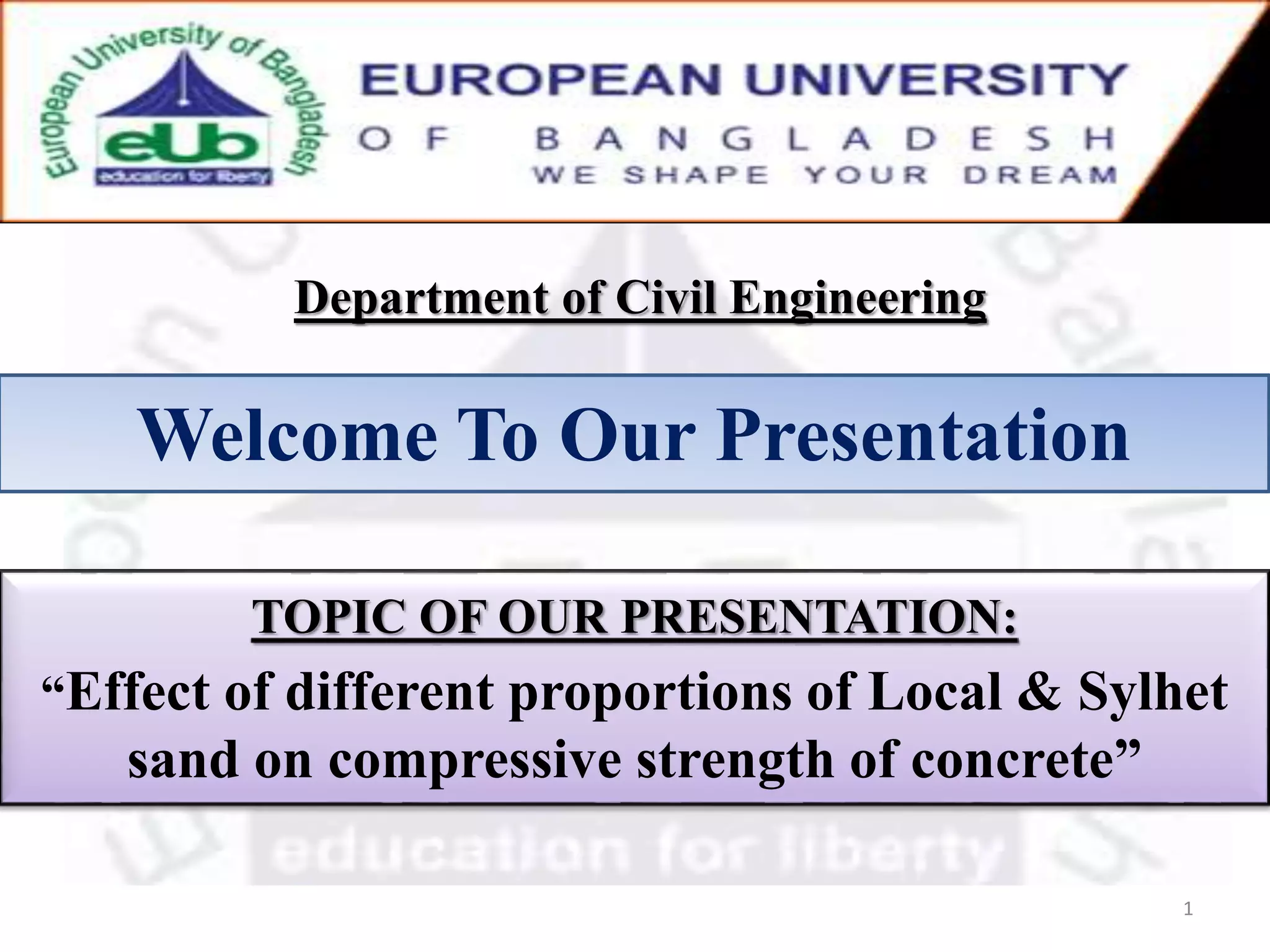 European University of Bangladesh
eUb
education for liberty

EUROPEAN UNIVERSITY
OF BANGLADESH
WE SHAPE YOUR DREAM

Department of Civil Engineering

Welcome To Our Presentation

TOPIC OF OUR PRESENTATION:
“Effect of different proportions of Local & Sylhet sand on compressive strength of concrete”

education for liberty

1